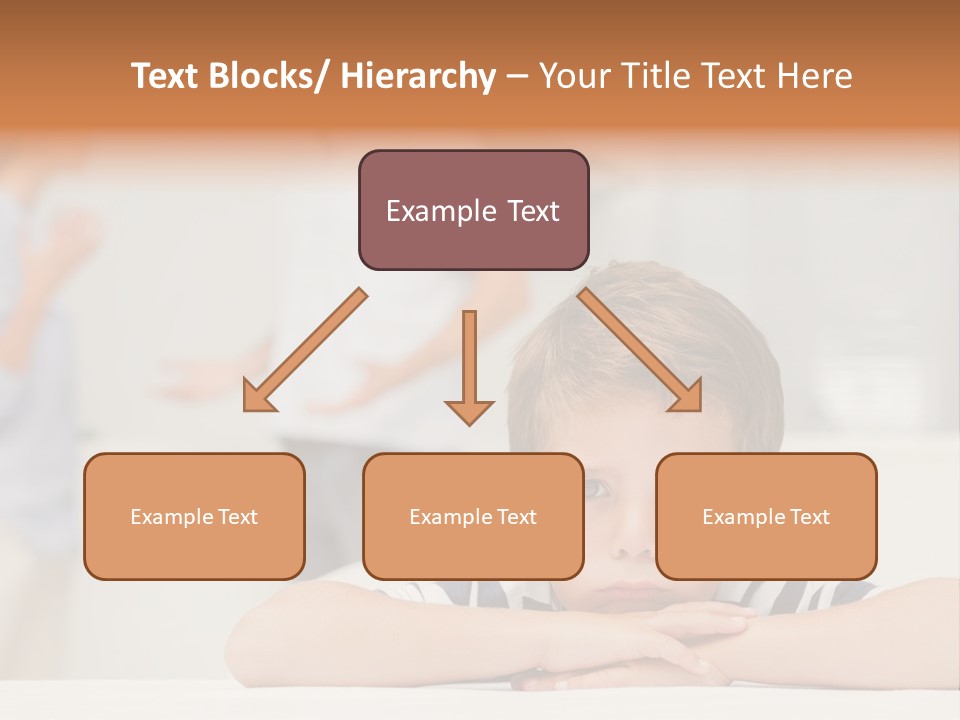 Text Blocks/ Hierarchy – Your Title Text Here

Example Text

Example Text

Example Text

Example Text